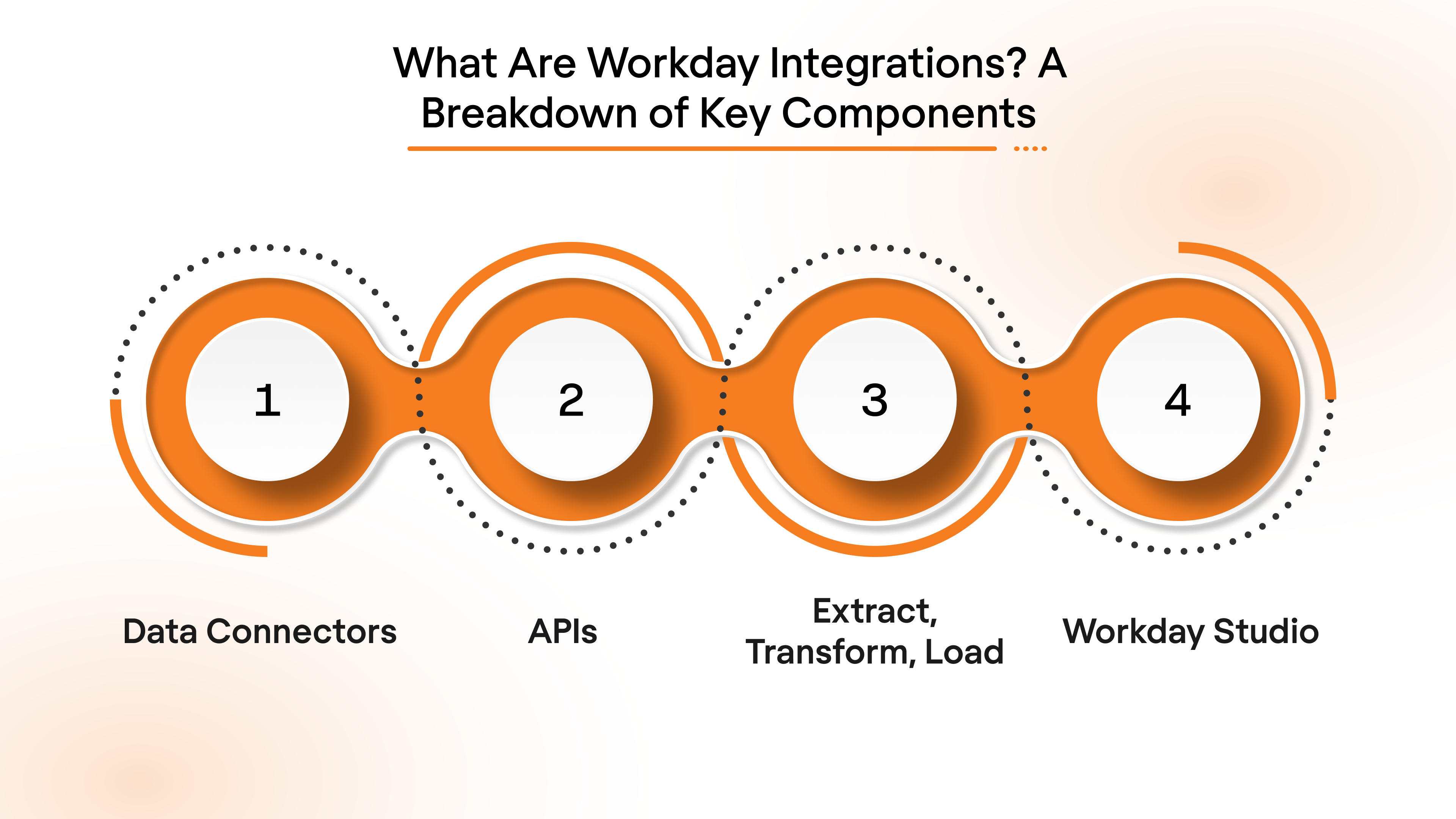 What Are Workday Integrations? A Breakdown of Key Components

1

2

3

4

Data Connectors

APIs

Extract, Transform, Load

Workday Studio